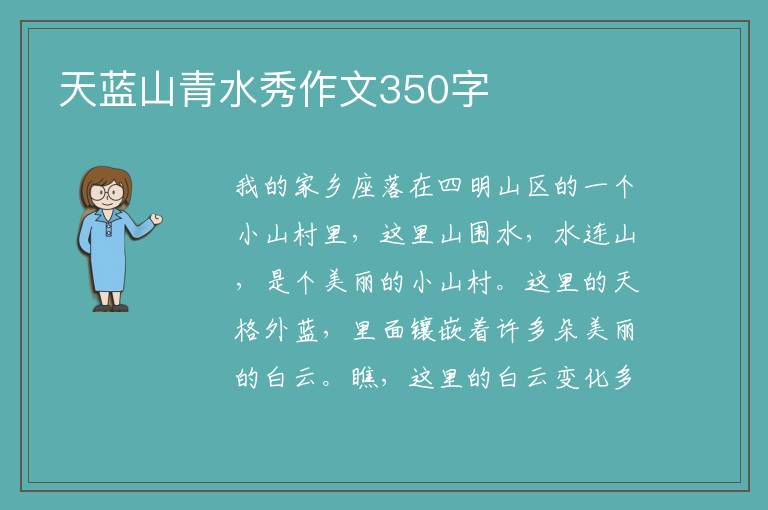 天蓝山青水秀作文350字

我的家乡座落在四明山区的一个小山村里，这里山围水，水连山，是个美丽的小山村。这里的天格外蓝，里面镶嵌着许多朵美丽的白云。瞧，这里的白云变化多